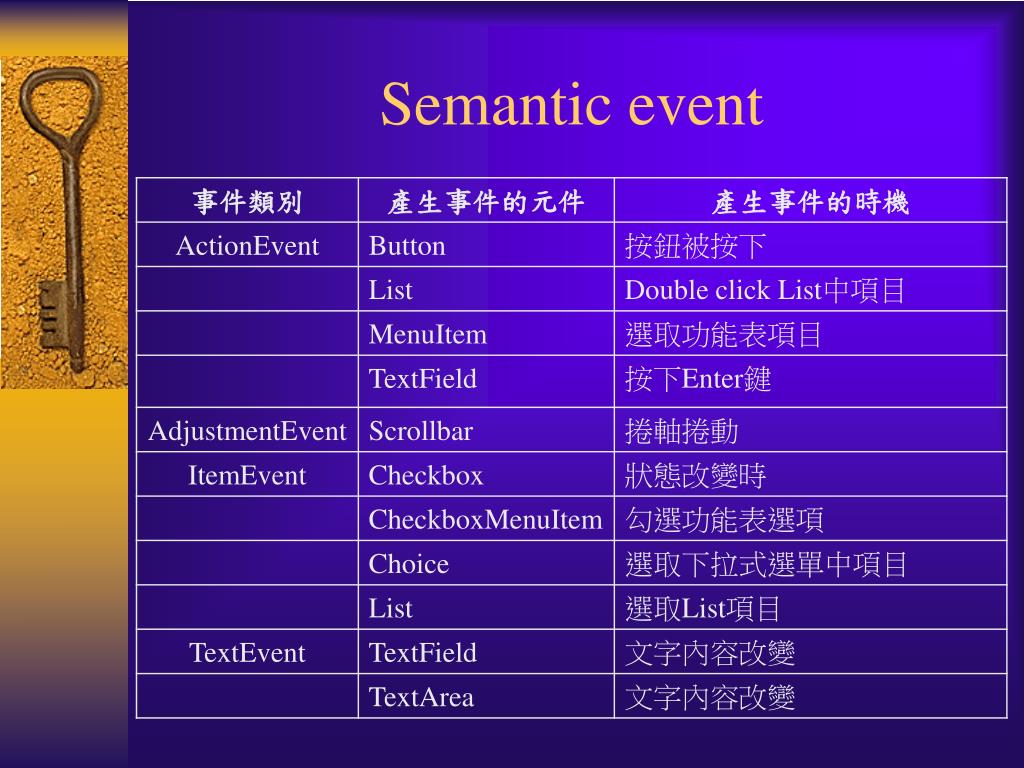 Semantic event

| 事件類別 | 產生事件的元件 | 產生事件的時機 |
|---|---|---|
| ActionEvent | Button | 按鈕被按下 |
| | List | Double click List中項目 |
| | MenuItem | 選取功能表項目 |
| | TextField | 按下Enter鍵 |
| AdjustmentEvent | Scrollbar | 捲軸捲動 |
| ItemEvent | Checkbox | 狀態改變時 |
| | CheckboxMenuItem | 勾選功能表選項 |
| | Choice | 選取下拉式選單中項目 |
| | List | 選取List項目 |
| TextEvent | TextField | 文字內容改變 |
| | TextArea | 文字內容改變 |